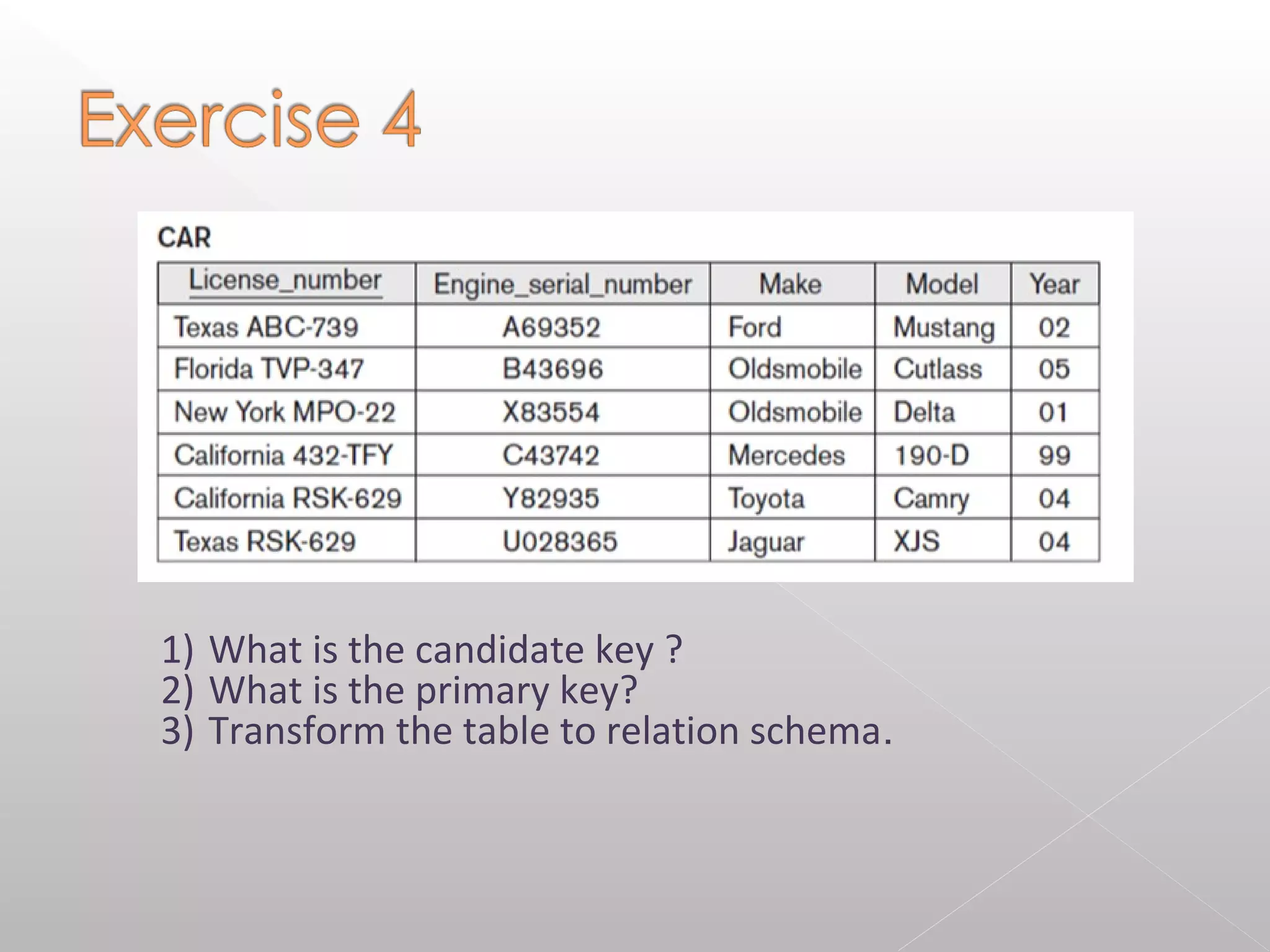 Exercise 4

CAR

| License_number | Engine_serial_number | Make | Model | Year |
|---|---|---|---|---|
| Texas ABC-739 | A69352 | Ford | Mustang | 02 |
| Florida TVP-347 | B43696 | Oldsmobile | Cutlass | 05 |
| New York MPO-22 | X83554 | Oldsmobile | Delta | 01 |
| California 432-TFY | C43742 | Mercedes | 190-D | 99 |
| California RSK-629 | Y82935 | Toyota | Camry | 04 |
| Texas RSK-629 | U028365 | Jaguar | XJS | 04 |

1) What is the candidate key ?
2) What is the primary key?
3) Transform the table to relation schema.